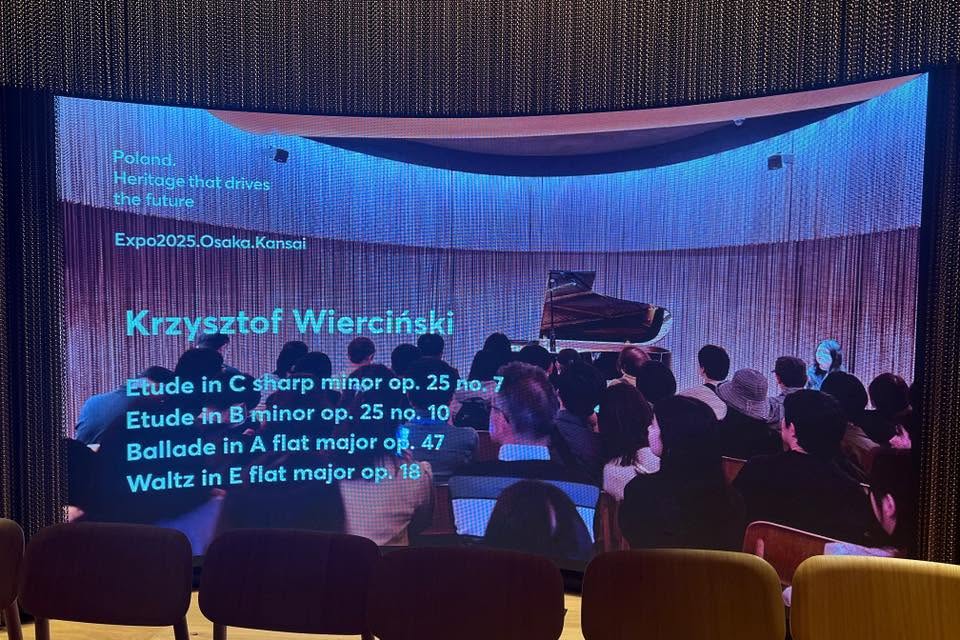 Poland.
Heritage that drives the future

Expo2025.Osaka.Kansai

Krzysztof Wierciński

Etude in C sharp minor op. 25 no. 7
Etude in B minor op. 25 no. 10
Ballade in A flat major op. 47
Waltz in E flat major op. 18